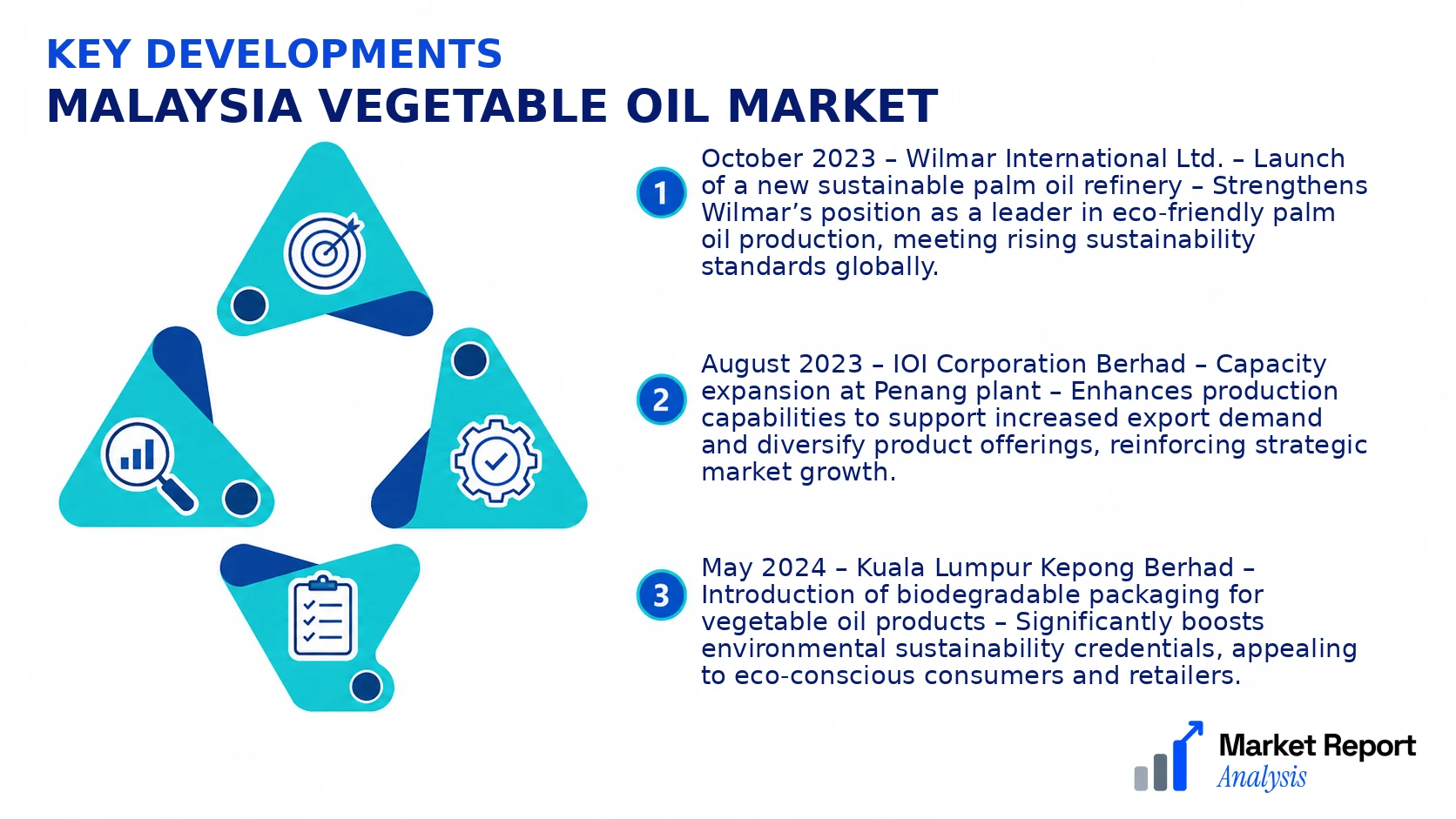 KEY DEVELOPMENTS
MALAYSIA VEGETABLE OIL MARKET

1
October 2023 – Wilmar International Ltd. – Launch of a new sustainable palm oil refinery – Strengthens Wilmar’s position as a leader in eco-friendly palm oil production, meeting rising sustainability standards globally.

2
August 2023 – IOI Corporation Berhad – Capacity expansion at Penang plant – Enhances production capabilities to support increased export demand and diversify product offerings, reinforcing strategic market growth.

3
May 2024 – Kuala Lumpur Kepong Berhad – Introduction of biodegradable packaging for vegetable oil products – Significantly boosts environmental sustainability credentials, appealing to eco-conscious consumers and retailers.

Market Report
Analysis